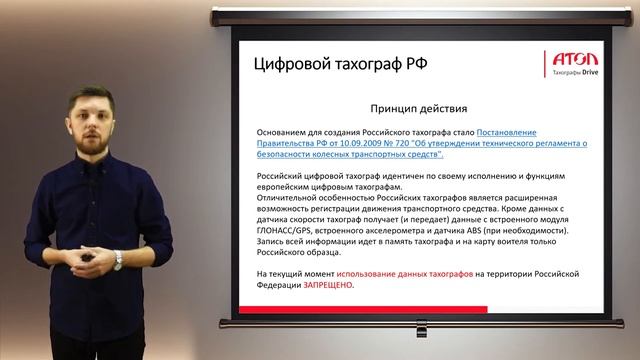 Цифровой тахограф РФ

АТОЛ
Тахографы Drive

Принцип действия

Основанием для создания Российского тахографа стало Постановление Правительства РФ от 10.09.2009 № 720 "Об утверждении технического регламента о безопасности колесных транспортных средств".

Российский цифровой тахограф идентичен по своему исполнению и функциям европейским цифровым тахографам.
Отличительной особенностью Российских тахографов является расширенная возможность регистрации движения транспортного средства. Кроме данных с датчика скорости тахограф получает (и передает) данные с встроенного модуля ГЛОНАСС/GPS, встроенного акселерометра и датчика ABS (при необходимости).
Запись всей информации идет в память тахографа и на карту воителя только Российского образца.

На текущий момент использование данных тахографов на территории Российской Федерации ЗАПРЕЩЕНО.